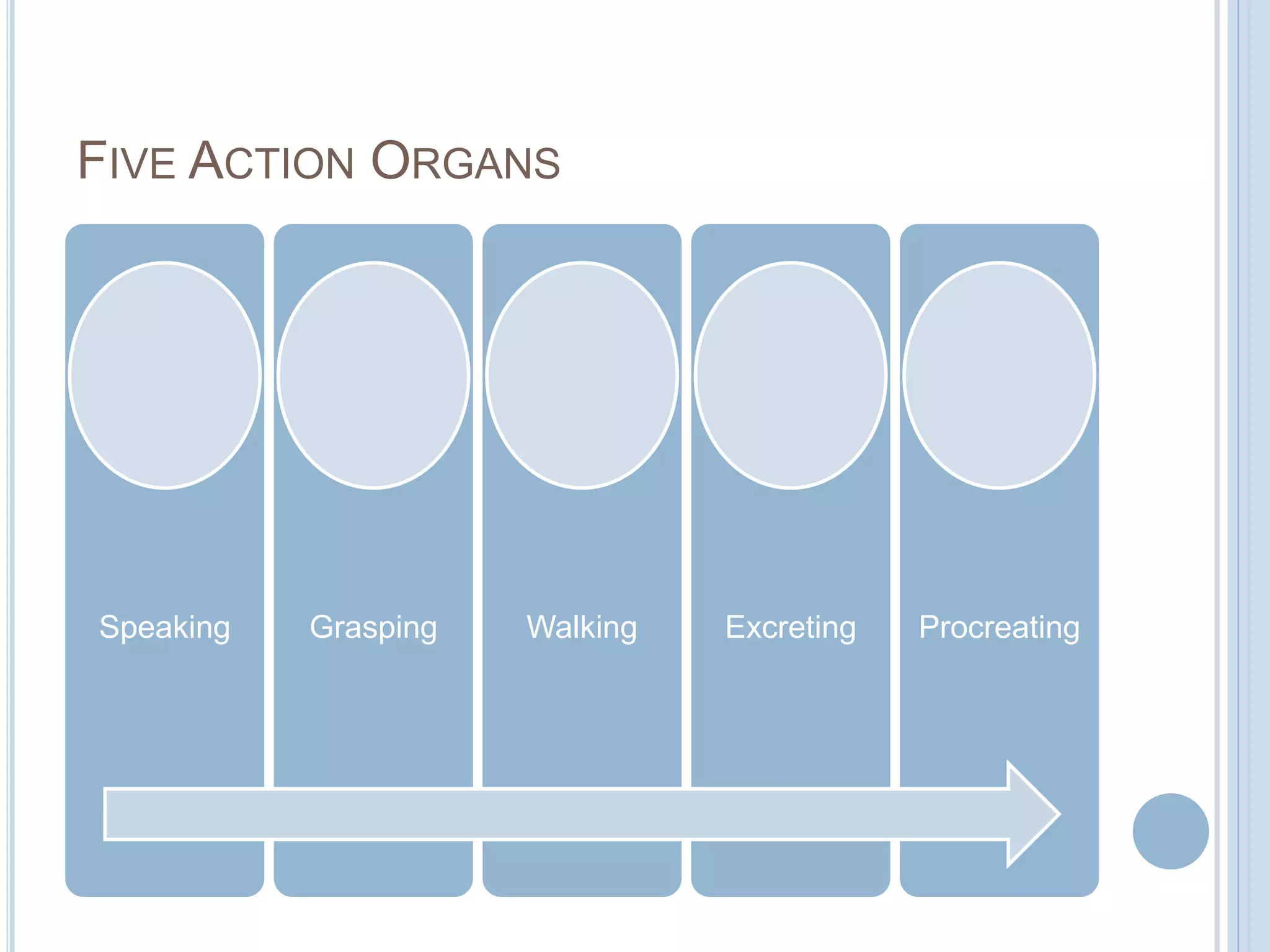 FIVE ACTION ORGANS

Speaking

Grasping

Walking

Excreting

Procreating